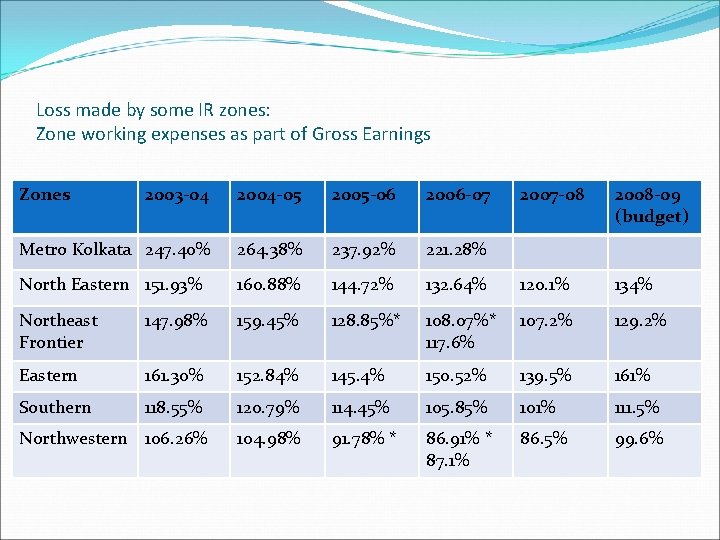 Loss made by some IR zones:
Zone working expenses as part of Gross Earnings

| Zones | 2003-04 | 2004-05 | 2005-06 | 2006-07 | 2007-08 | 2008-09 (budget) |
|---|---|---|---|---|---|---|
| Metro Kolkata | 247.40% | 264.38% | 237.92% | 221.28% | | |
| North Eastern | 151.93% | 160.88% | 144.72% | 132.64% | 120.1% | 134% |
| Northeast Frontier | 147.98% | 159.45% | 128.85%* | 108.07%* 117.6% | 107.2% | 129.2% |
| Eastern | 161.30% | 152.84% | 145.4% | 150.52% | 139.5% | 161% |
| Southern | 118.55% | 120.79% | 114.45% | 105.85% | 101% | 111.5% |
| Northwestern | 106.26% | 104.98% | 91.78% * | 86.91% * 87.1% | 86.5% | 99.6% |